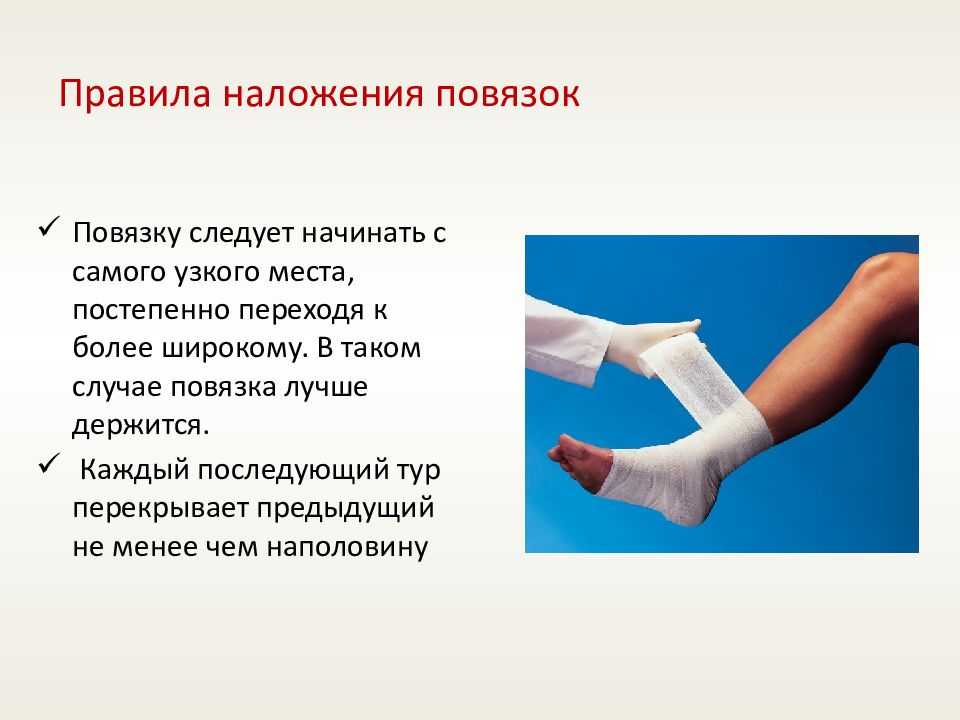 Правила наложения повязок

✓ Повязку следует начинать с самого узкого места, постепенно переходя к более широкому. В таком случае повязка лучше держится.

✓ Каждый последующий тур перекрывает предыдущий не менее чем наполовину